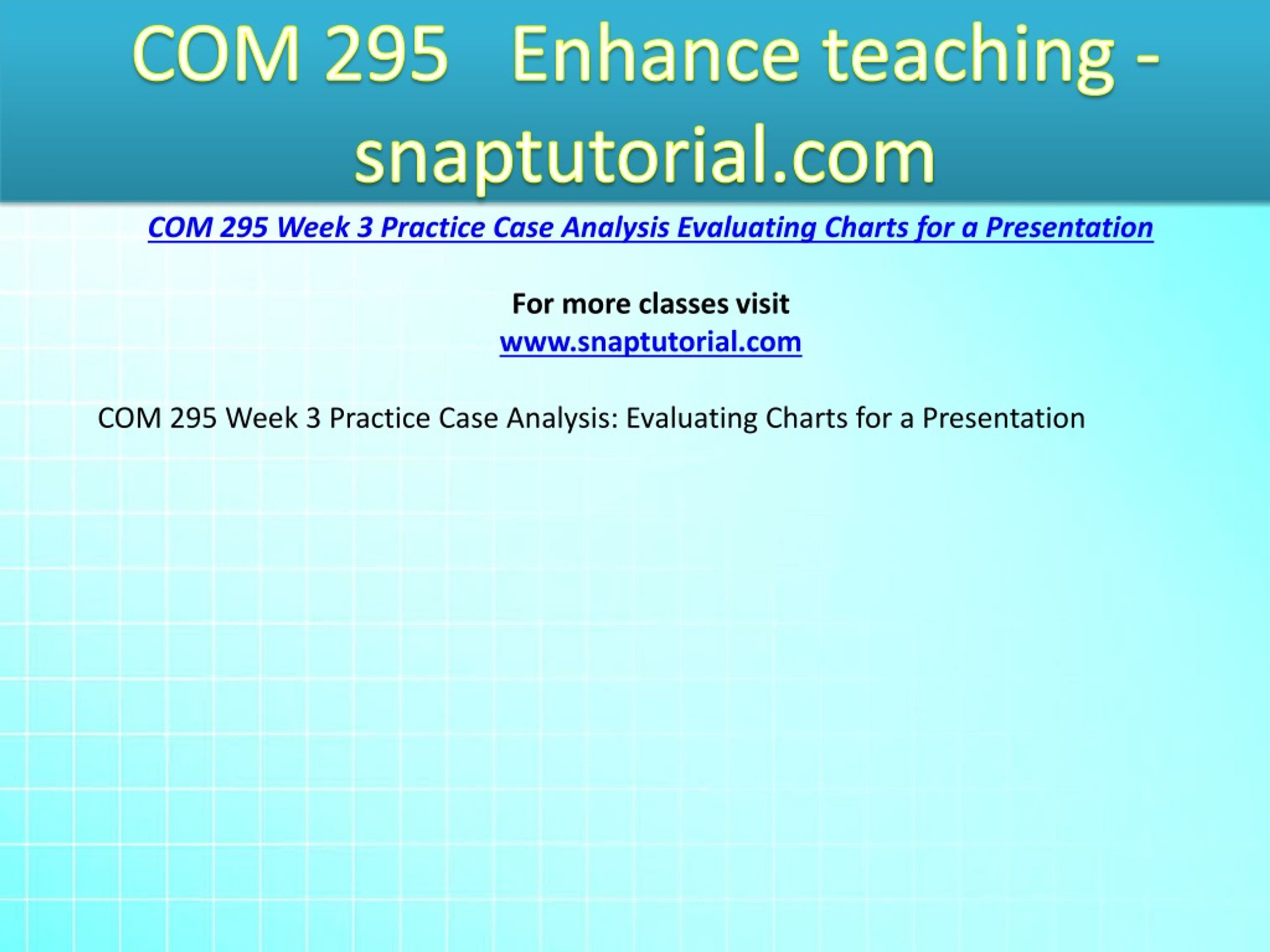 COM 295 Enhance teaching - snaptutorial.com

COM 295 Week 3 Practice Case Analysis Evaluating Charts for a Presentation

For more classes visit
www.snaptutorial.com

COM 295 Week 3 Practice Case Analysis: Evaluating Charts for a Presentation